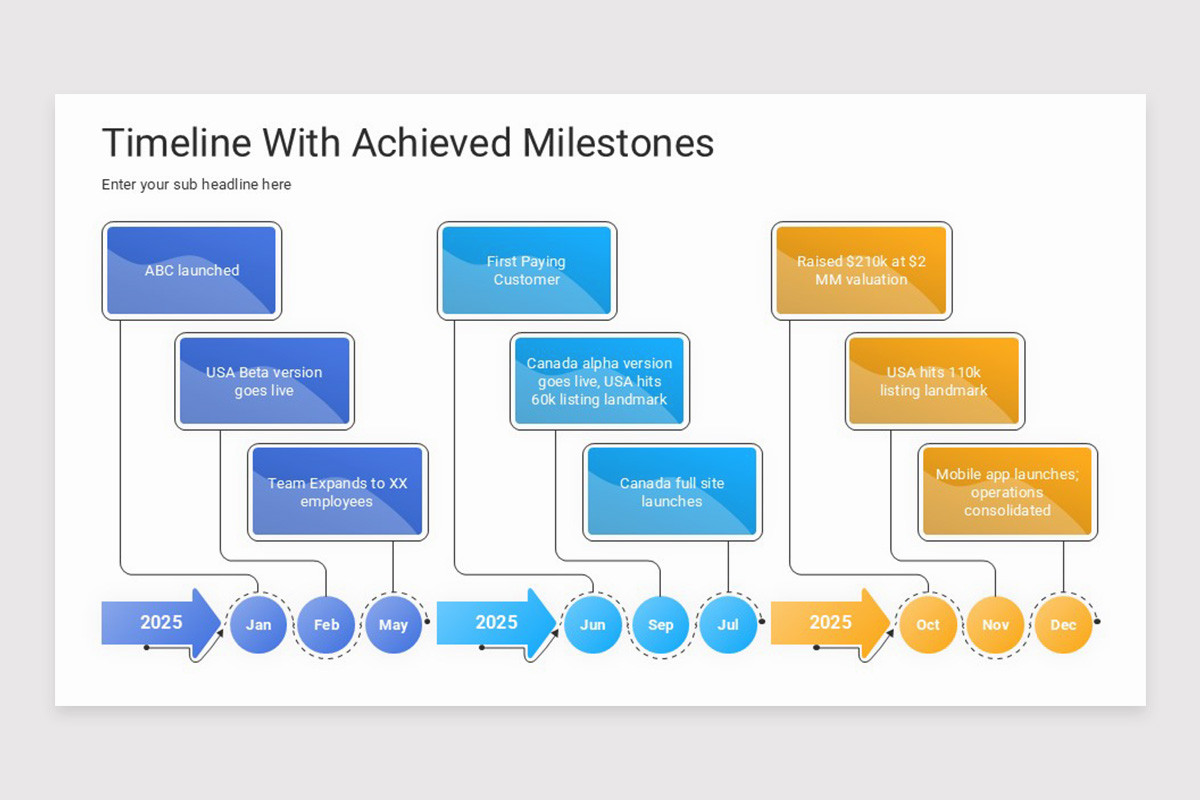 Timeline With Achieved Milestones

Enter your sub headline here

ABC launched

USA Beta version goes live

Team Expands to XX employees

First Paying Customer

Canada alpha version goes live, USA hits 60k listing landmark

Canada full site launches

Raised $210k at $2 MM valuation

USA hits 110k listing landmark

Mobile app launches; operations consolidated

2025

Jan

Feb

May

2025

Jun

Sep

Jul

2025

Oct

Nov

Dec